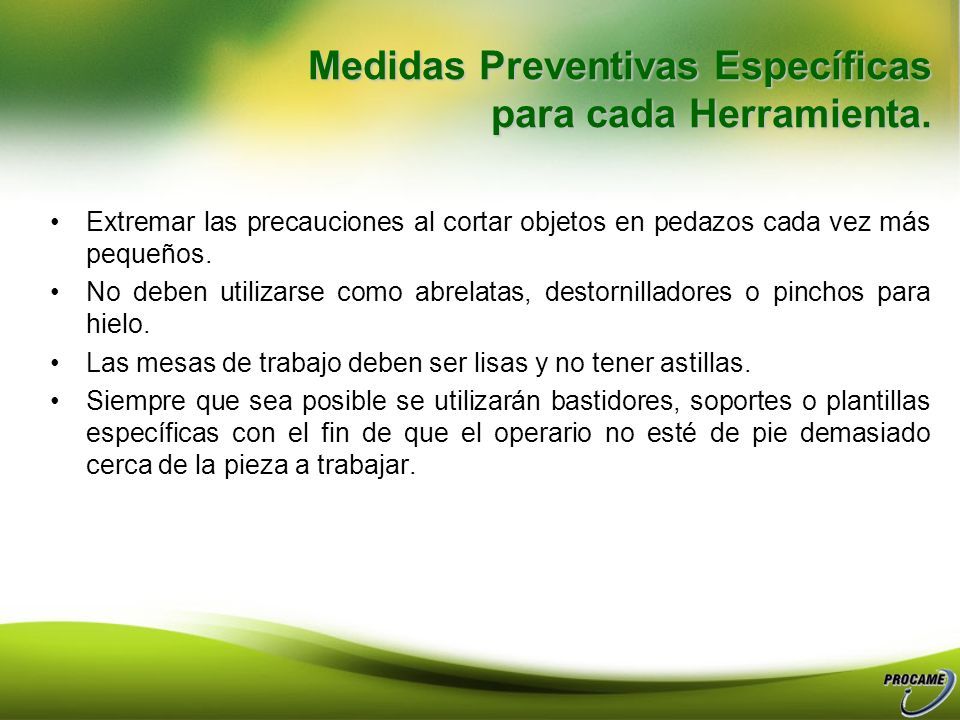 Medidas Preventivas Específicas para cada Herramienta.

• Extremar las precauciones al cortar objetos en pedazos cada vez más pequeños.
• No deben utilizarse como abrelatas, destornilladores o pinchos para hielo.
• Las mesas de trabajo deben ser lisas y no tener astillas.
• Siempre que sea posible se utilizarán bastidores, soportes o plantillas específicas con el fin de que el operario no esté de pie demasiado cerca de la pieza a trabajar.

PROCAME